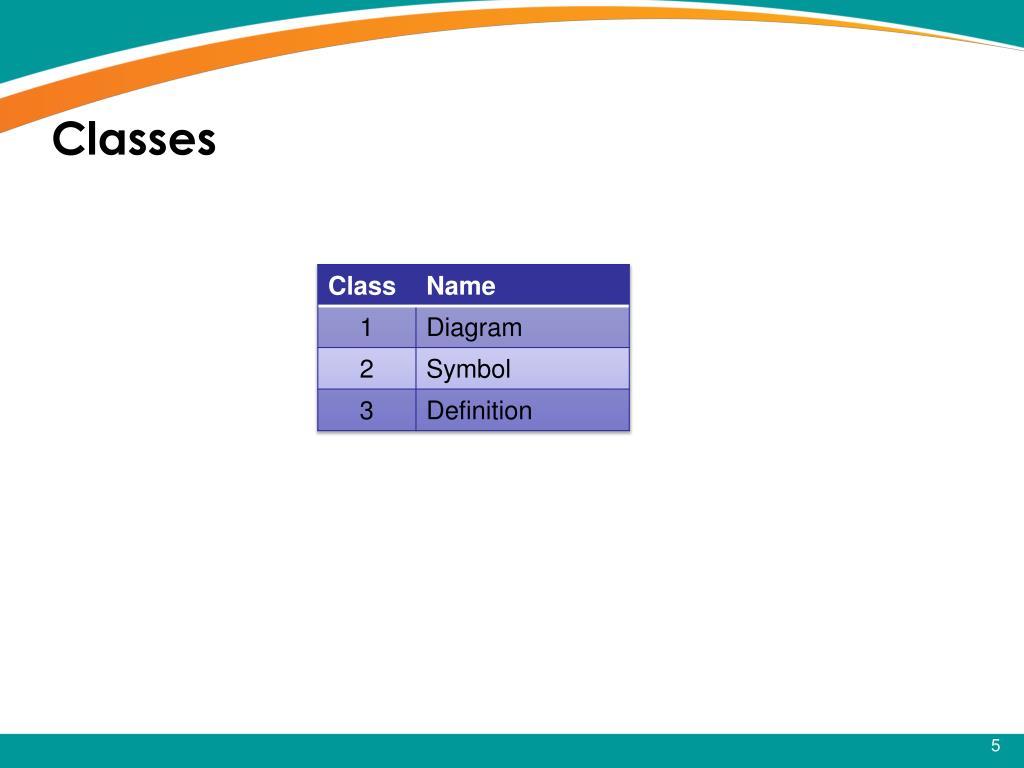 Classes

| Class | Name |
|---|---|
| 1 | Diagram |
| 2 | Symbol |
| 3 | Definition |

5